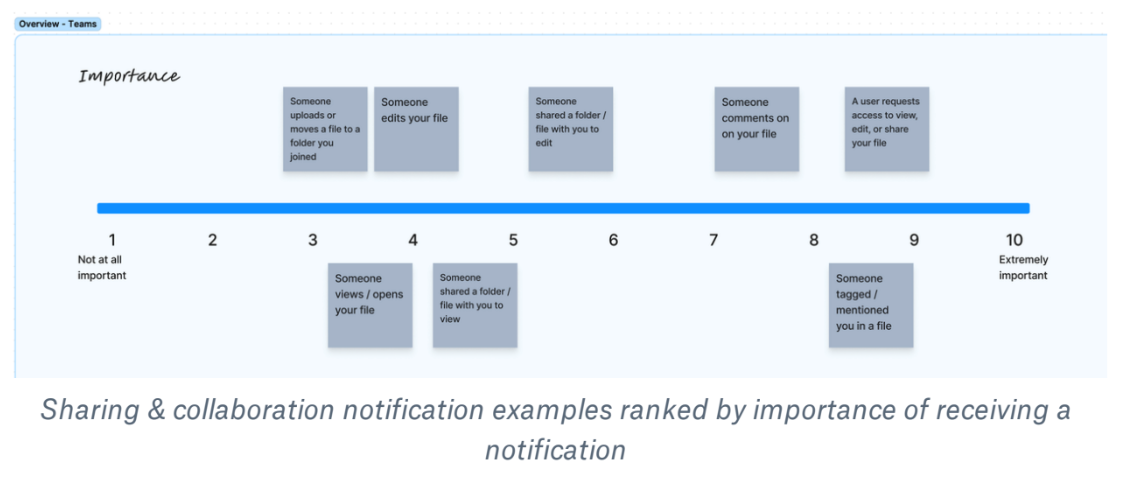 Overview - Teams

Importance

Someone uploads or moves a file to a folder you joined

Someone edits your file

Someone shared a folder / file with you to edit

Someone comments on on your file

A user requests access to view, edit, or share your file

1
Not at all important

2

3

4

5

6

7

8

9

10
Extremely important

Someone views / opens your file

Someone shared a folder / file with you to view

Someone tagged / mentioned you in a file

Sharing & collaboration notification examples ranked by importance of receiving a notification